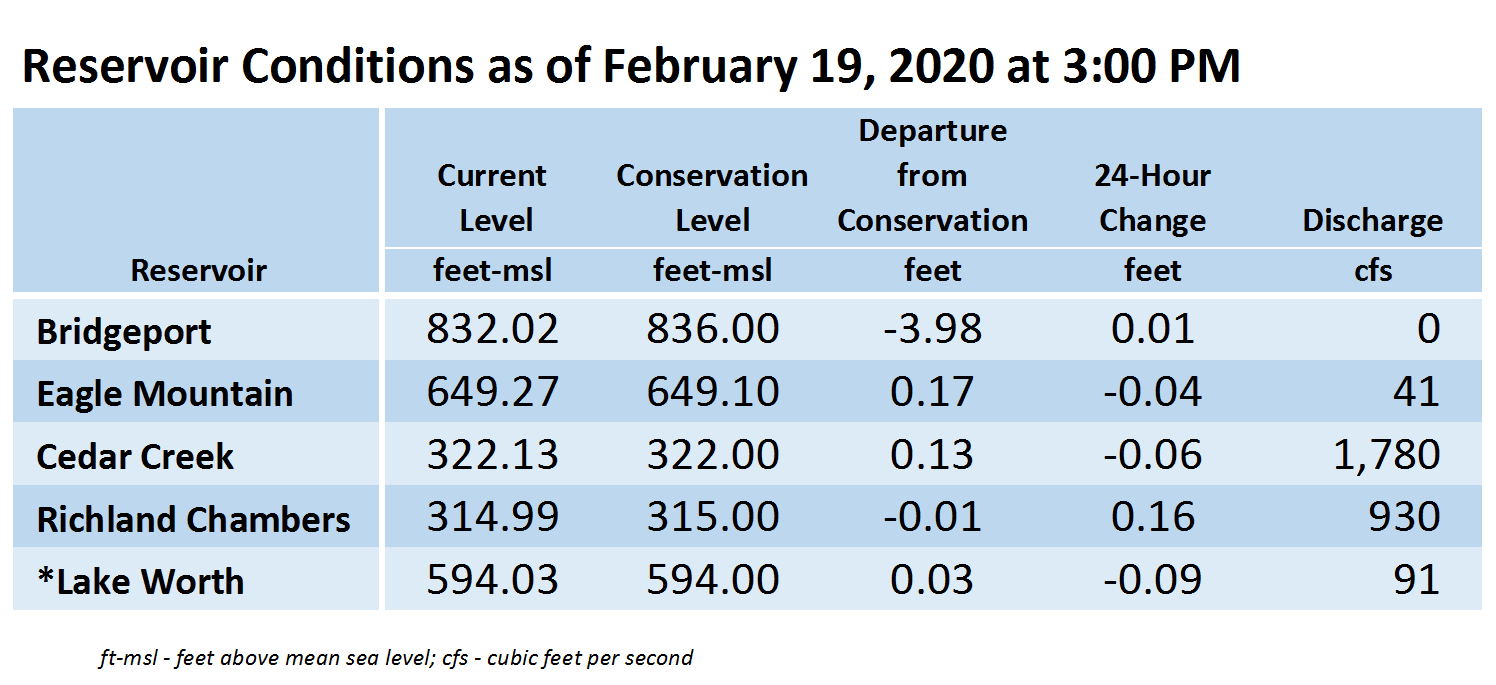 Reservoir Conditions as of February 19, 2020 at 3:00 PM

| Reservoir | Current Level feet-msl | Conservation Level feet-msl | Departure from Conservation feet | 24-Hour Change feet | Discharge cfs |
|---|---|---|---|---|---|
| Bridgeport | 832.02 | 836.00 | -3.98 | 0.01 | 0 |
| Eagle Mountain | 649.27 | 649.10 | 0.17 | -0.04 | 41 |
| Cedar Creek | 322.13 | 322.00 | 0.13 | -0.06 | 1,780 |
| Richland Chambers | 314.99 | 315.00 | -0.01 | 0.16 | 930 |
| *Lake Worth | 594.03 | 594.00 | 0.03 | -0.09 | 91 |

ft-msl - feet above mean sea level; cfs - cubic feet per second